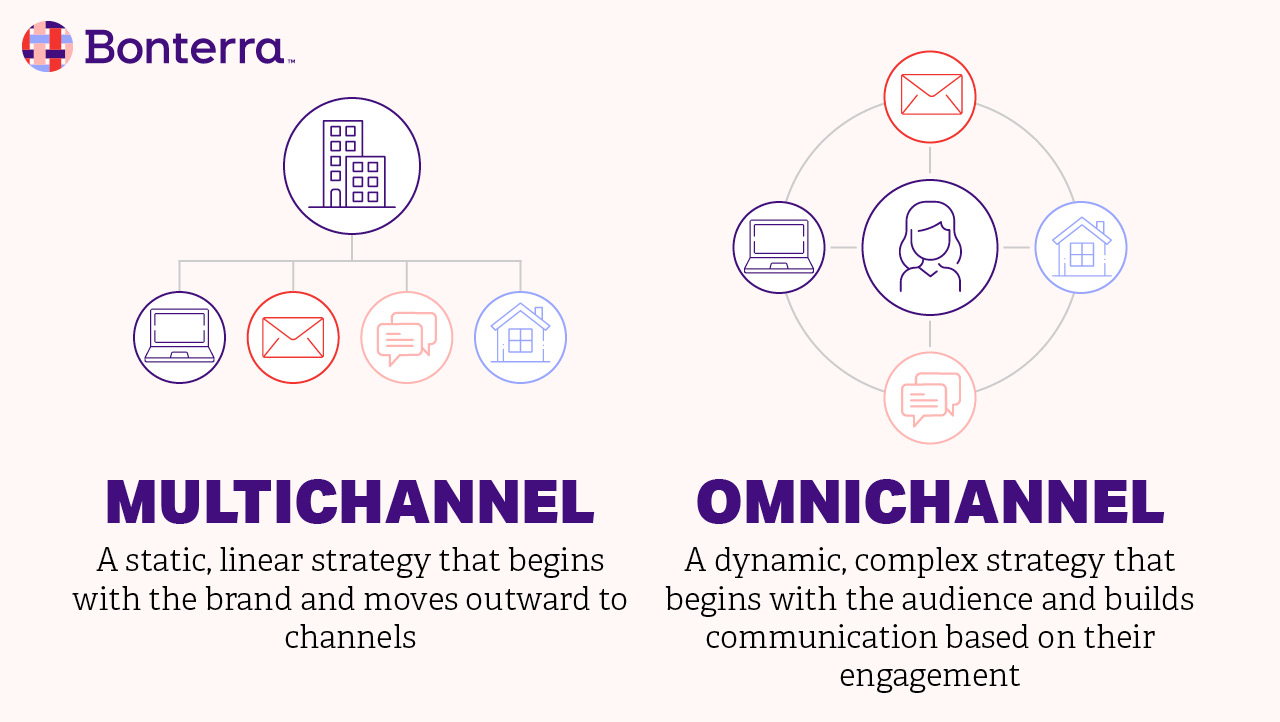 Bonterra™

MULTICHANNEL

A static, linear strategy that begins with the brand and moves outward to channels

OMNICHANNEL

A dynamic, complex strategy that begins with the audience and builds communication based on their engagement